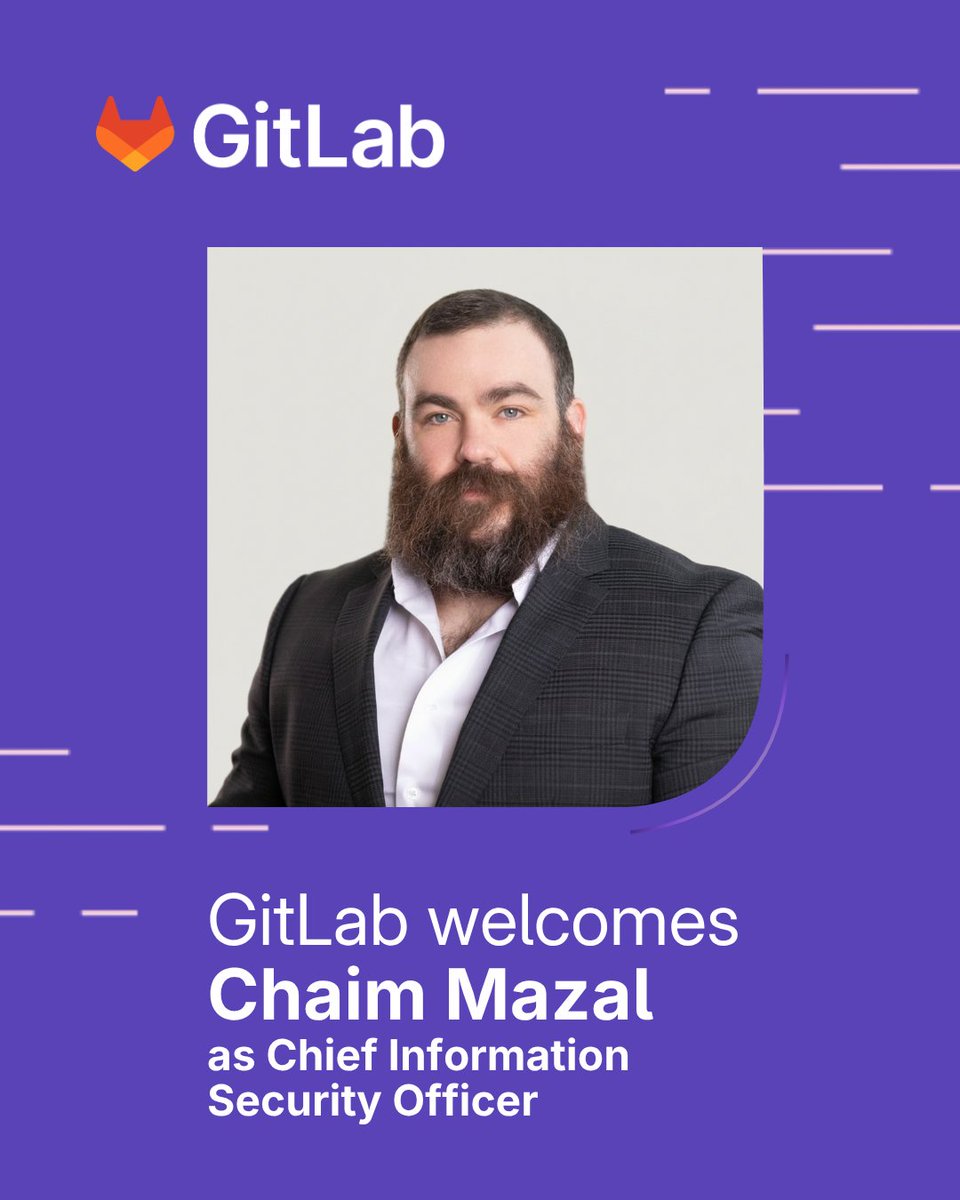 GitLab

GitLab welcomes
Chaim Mazal
as Chief Information Security Officer